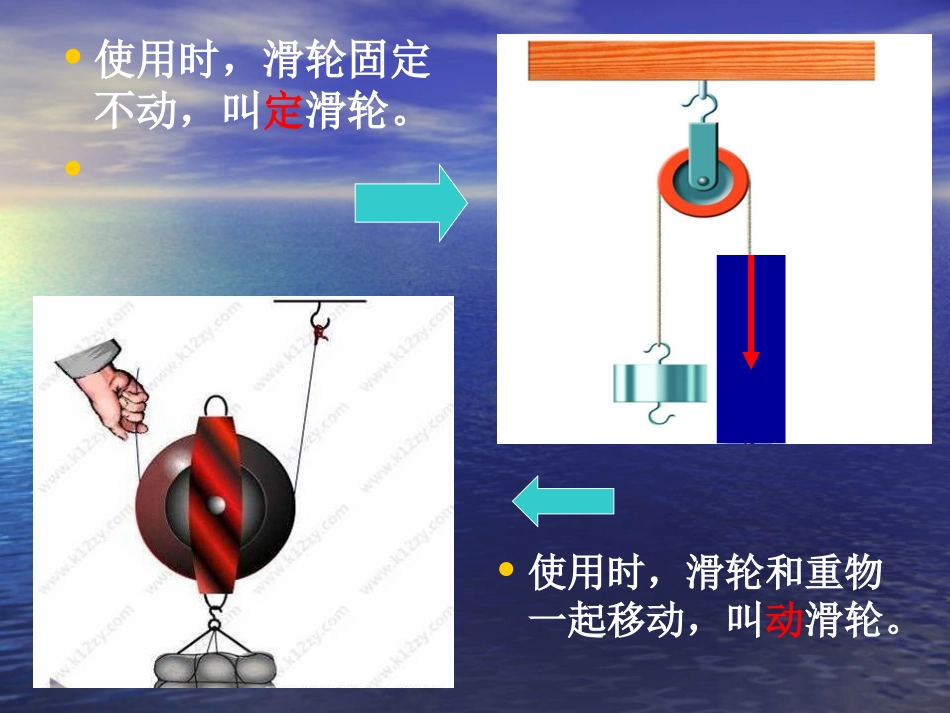 • 使用时，滑轮固定不动，叫定滑轮。

•

www.k12zy.com

• 使用时，滑轮和重物一起移动，叫动滑轮。